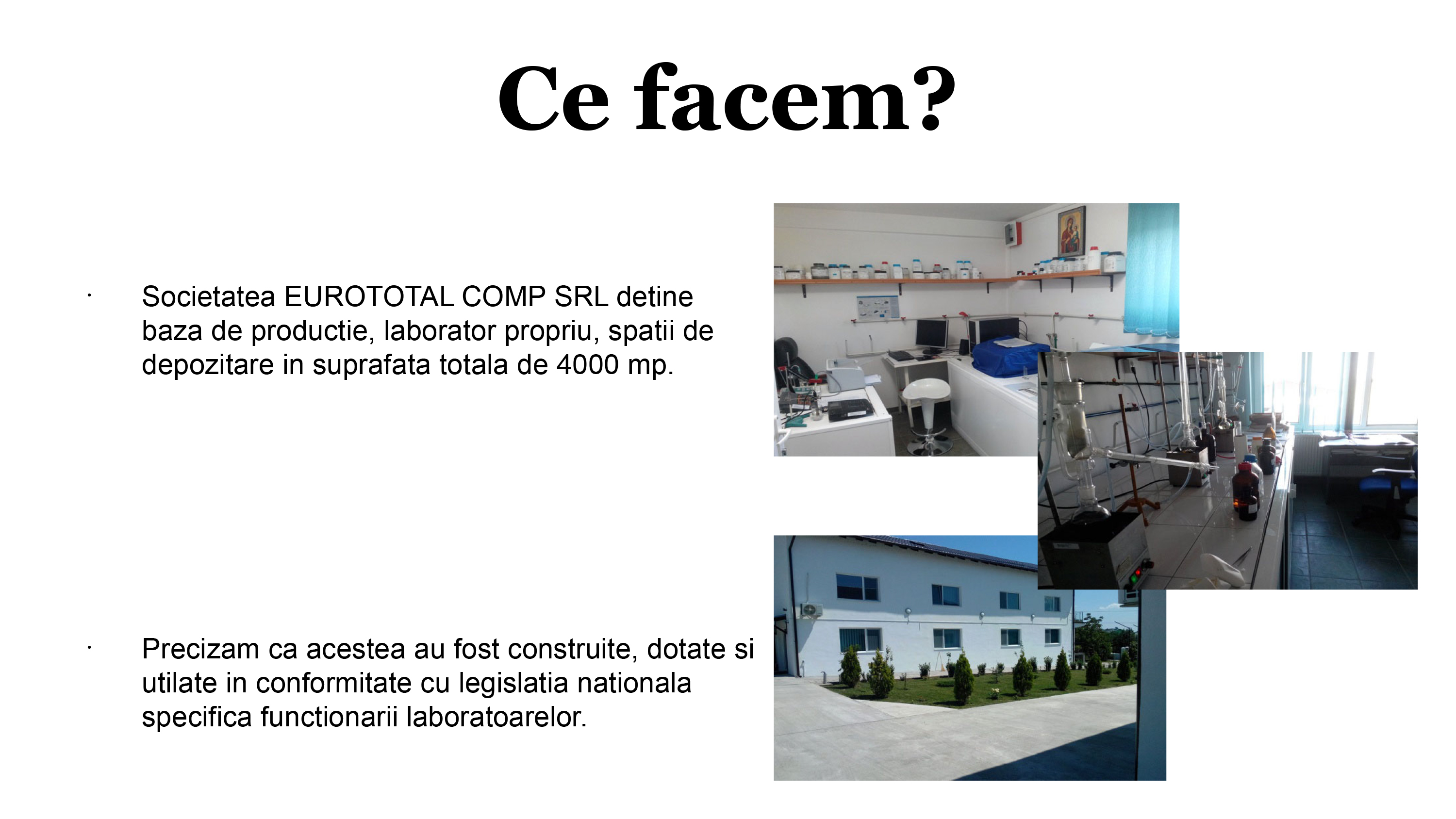 Ce facem?

· Societatea EUROTOTAL COMP SRL detine baza de productie, laborator propriu, spatii de depozitare in suprafata totala de 4000 mp.

· Precizam ca acestea au fost construite, dotate si utilate in conformitate cu legislatia nationala specifica functionarii laboratoarelor.